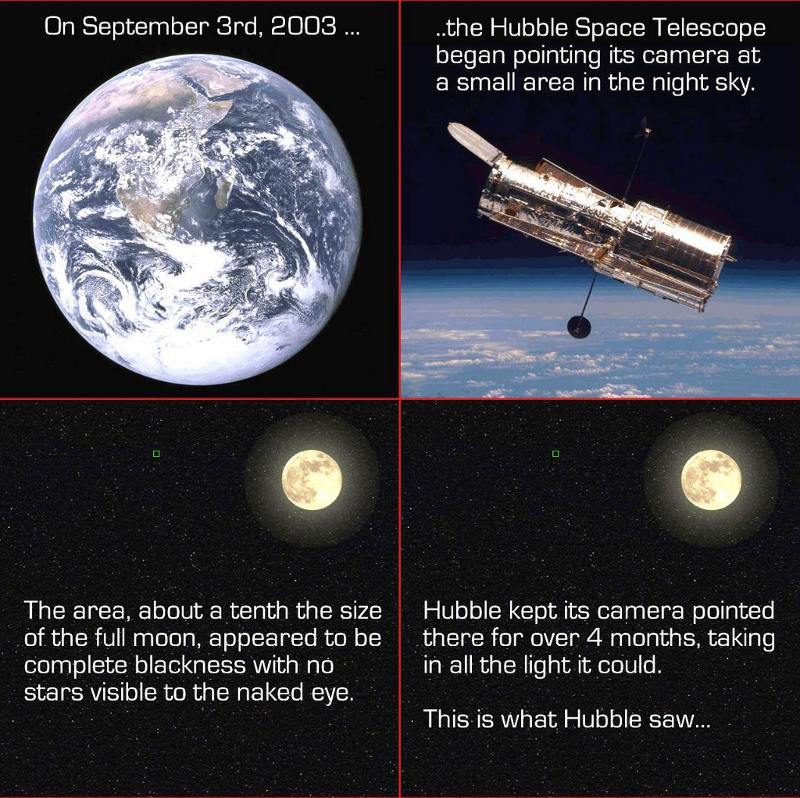 On September 3rd, 2003 ...

..the Hubble Space Telescope began pointing its camera at a small area in the night sky.

The area, about a tenth the size of the full moon, appeared to be complete blackness with no stars visible to the naked eye.

Hubble kept its camera pointed there for over 4 months, taking in all the light it could.

This is what Hubble saw...